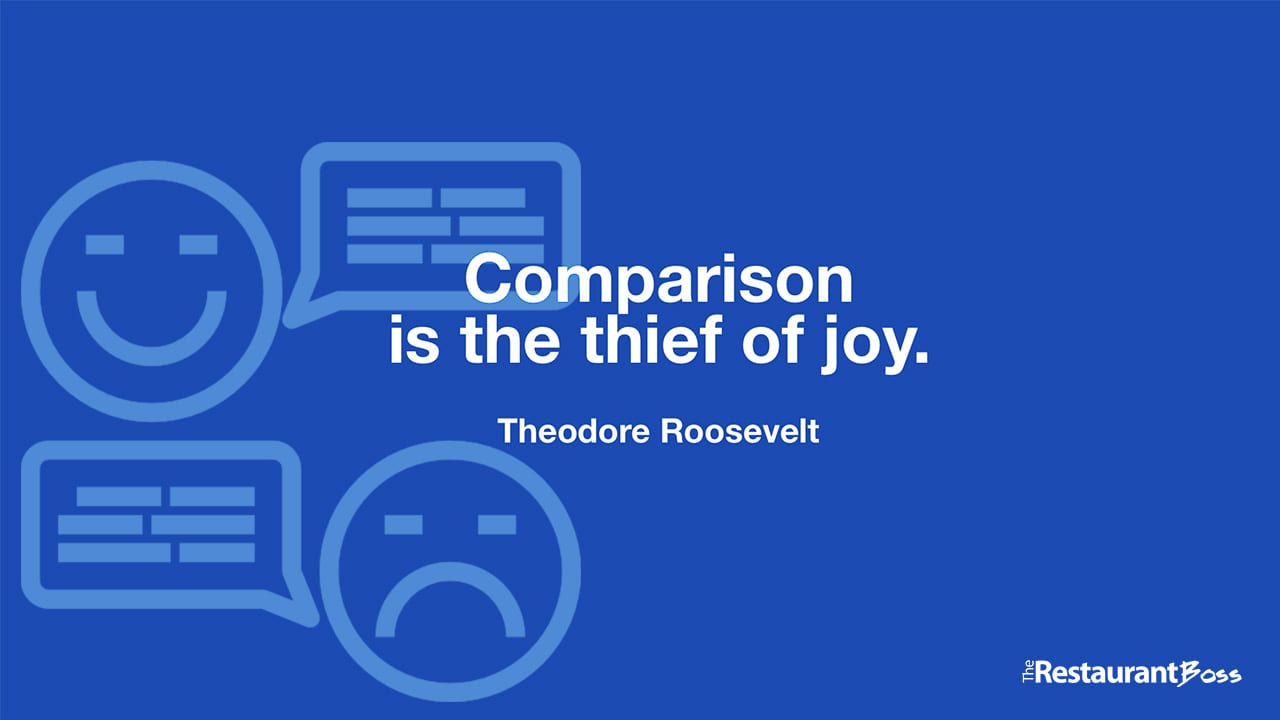 Comparison is the thief of joy.

Theodore Roosevelt

The Restaurant Boss